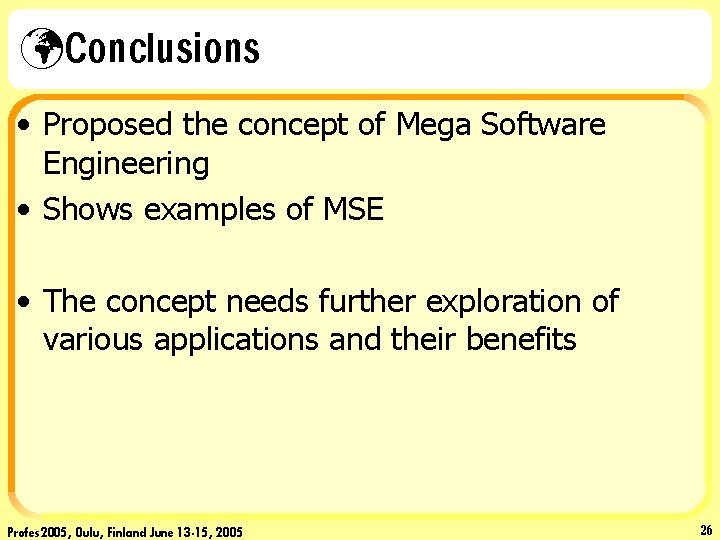 Conclusions

• Proposed the concept of Mega Software Engineering

• Shows examples of MSE

• The concept needs further exploration of various applications and their benefits

Profes2005, Oulu, Finland June 13-15, 2005

26